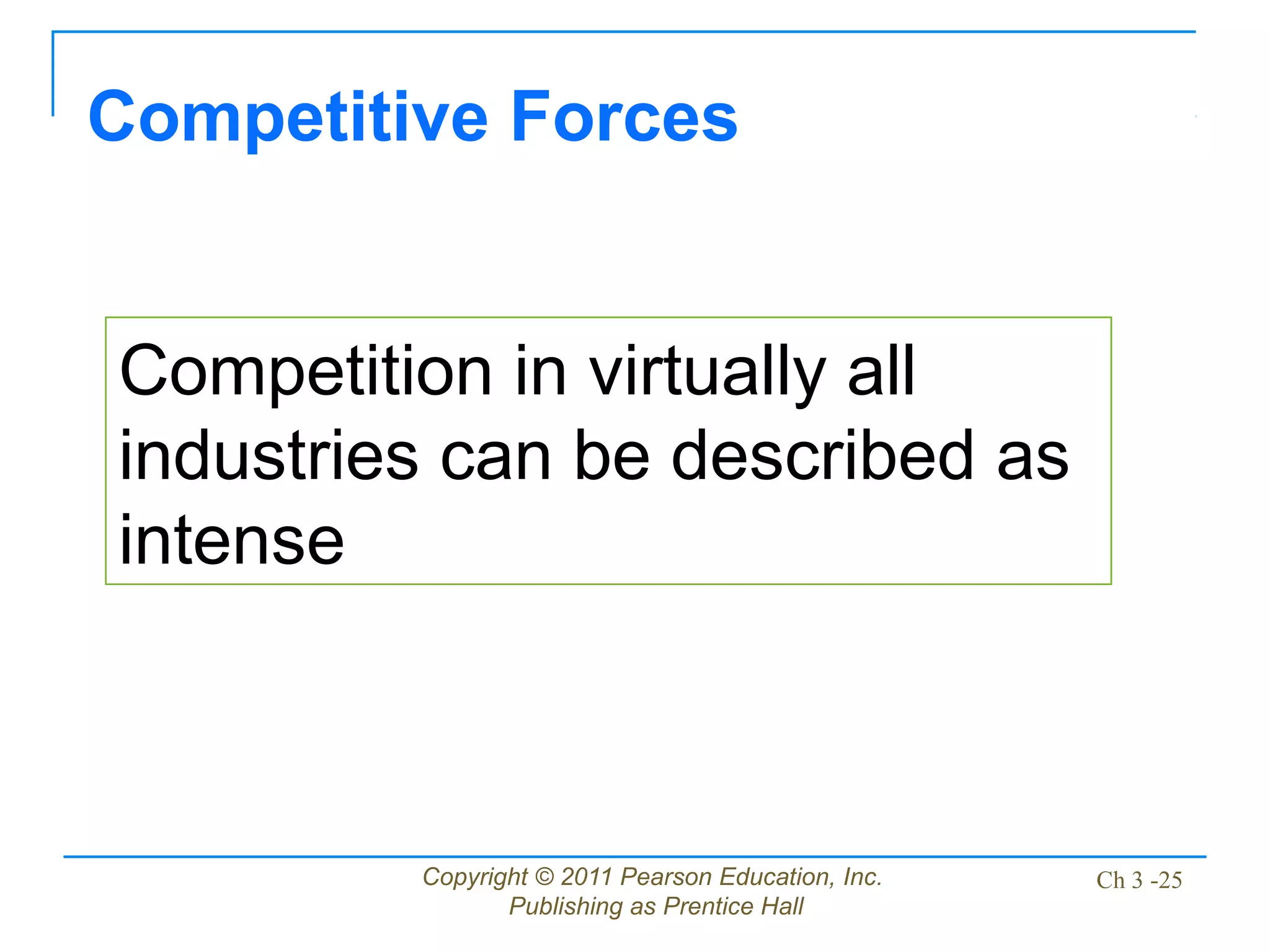 Competitive Forces

Competition in virtually all industries can be described as intense

Copyright © 2011 Pearson Education, Inc.
Publishing as Prentice Hall

Ch 3 -25